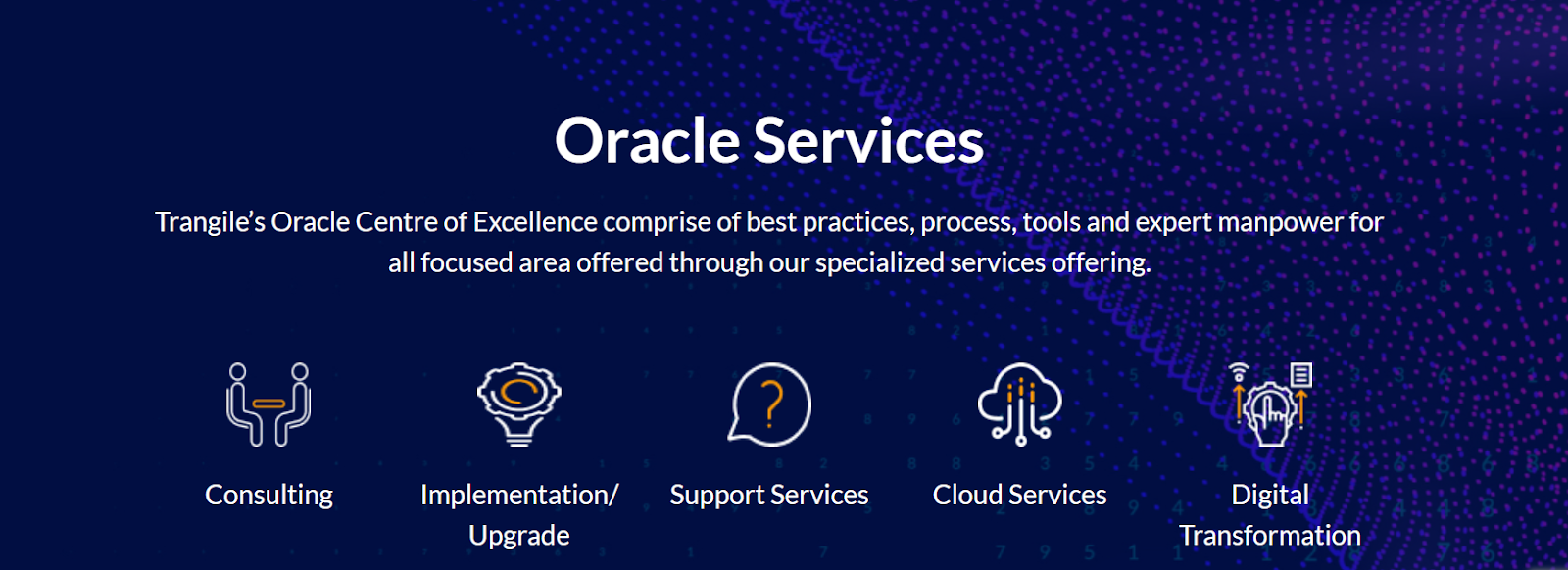 Oracle Services

Trangile's Oracle Centre of Excellence comprise of best practices, process, tools and expert manpower for all focused area offered through our specialized services offering.

Consulting

Implementation/ Upgrade

Support Services

Cloud Services

Digital Transformation